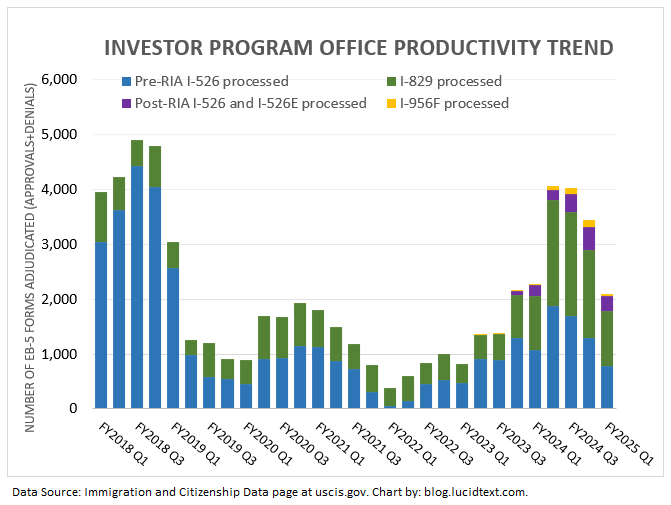 INVESTOR PROGRAM OFFICE PRODUCTIVITY TREND

Pre-RIA I-526 processed
I-829 processed
Post-RIA I-526 and I-526E processed
I-956F processed

NUMBER OF EB-5 FORMS ADJUDICATED (APPROVALS+DENIALS)

6,000
5,000
4,000
3,000
2,000
1,000
0

FY2018 Q1
FY2018 Q3
FY2019 Q1
FY2019 Q3
FY2020 Q1
FY2020 Q3
FY2021 Q1
FY2021 Q3
FY2022 Q1
FY2022 Q3
FY2023 Q1
FY2023 Q3
FY2024 Q1
FY2024 Q3
FY2025 Q1

Data Source: Immigration and Citizenship Data page at uscis.gov. Chart by: blog.lucidtext.com.